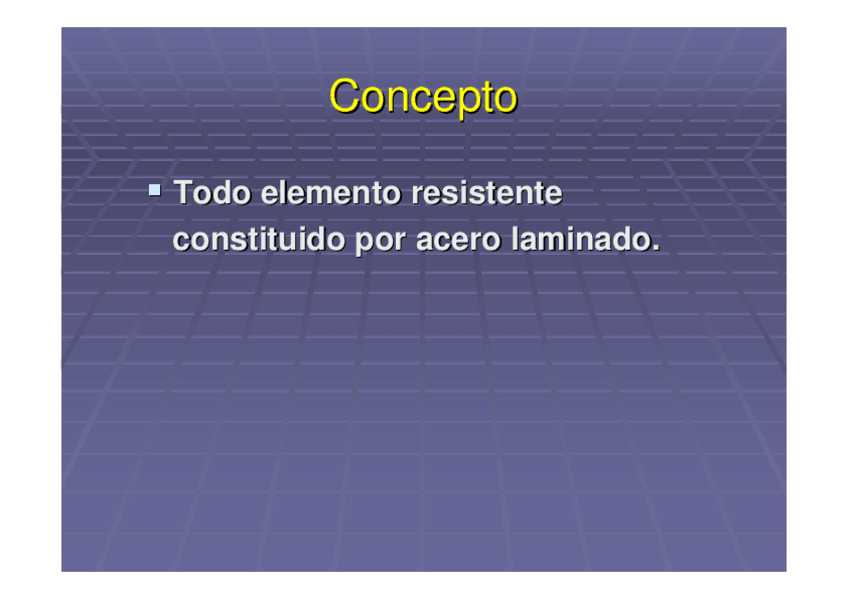 Concepto

Todo elemento resistente constituido por acero laminado.